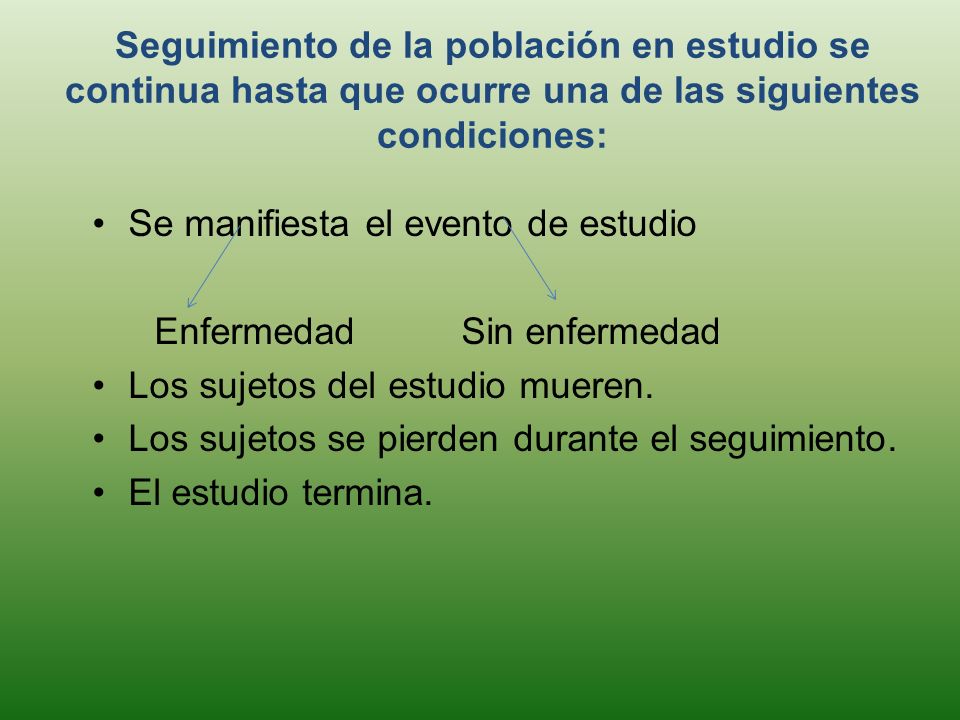 Seguimiento de la población en estudio se continua hasta que ocurre una de las siguientes condiciones:

• Se manifiesta el evento de estudio

Enfermedad Sin enfermedad

• Los sujetos del estudio mueren.
• Los sujetos se pierden durante el seguimiento.
• El estudio termina.